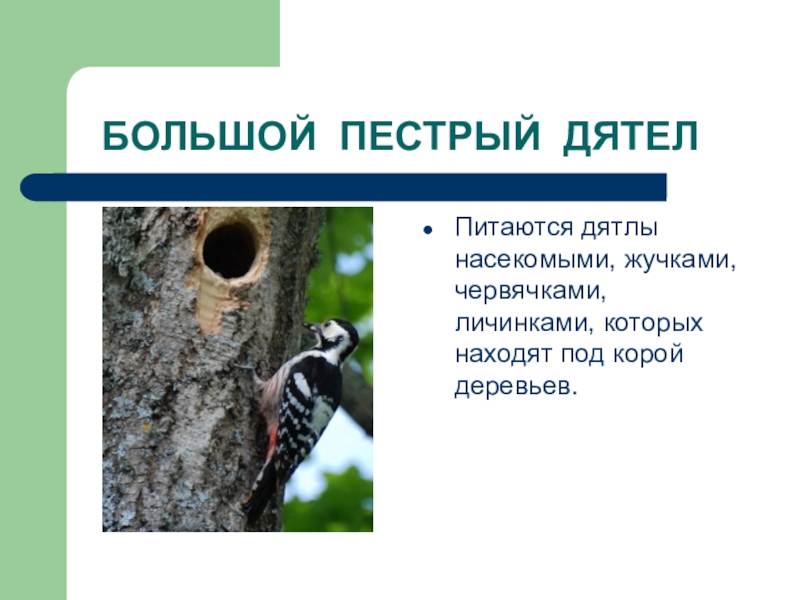 БОЛЬШОЙ ПЕСТРЫЙ ДЯТЕЛ

● Питаются дятлы насекомыми, жучками, червячками, личинками, которых находят под корой деревьев.